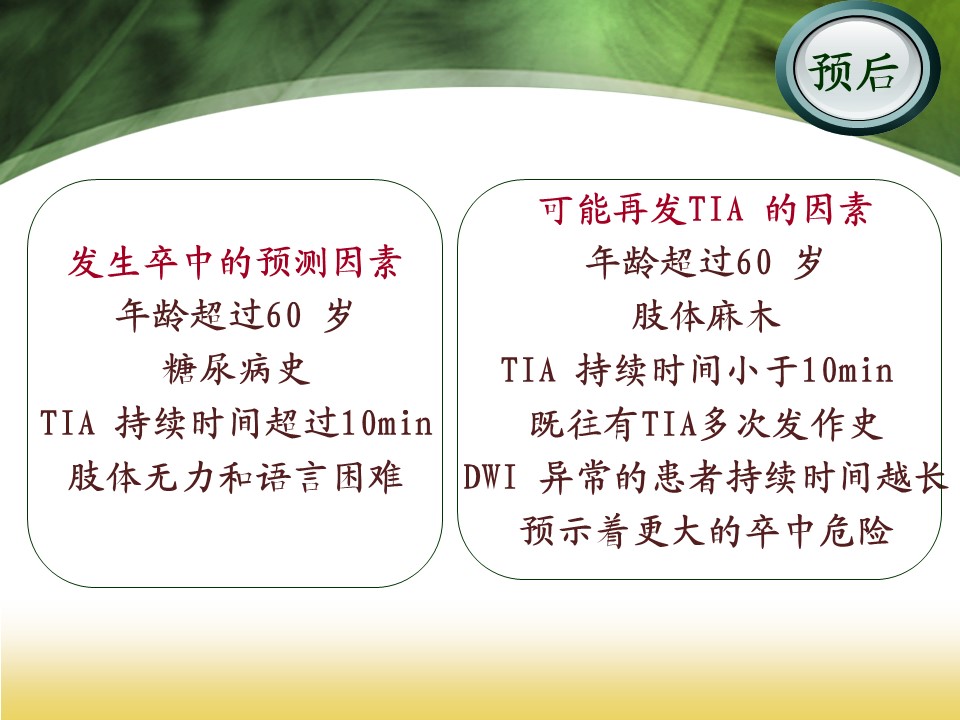 预后

发生卒中的预测因素
年龄超过60 岁
糖尿病史
TIA 持续时间超过10min
肢体无力和语言困难

可能再发TIA 的因素
年龄超过60 岁
肢体麻木
TIA 持续时间小于10min
既往有TIA多次发作史
DWI 异常的患者持续时间越长
预示着更大的卒中危险